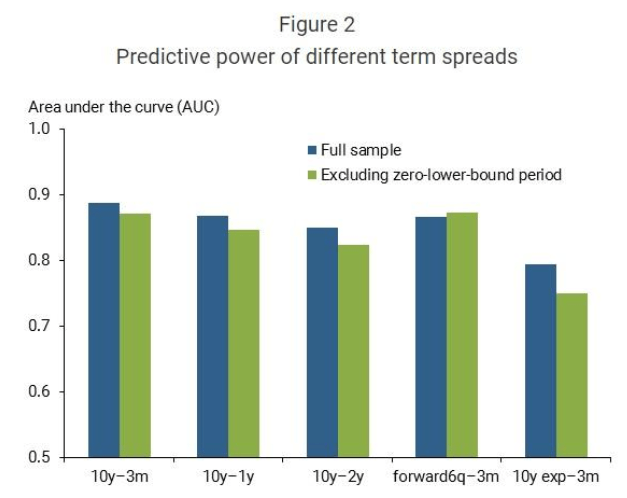 Figure 2
Predictive power of different term spreads

Area under the curve (AUC)
1.0
0.9
0.8
0.7
0.6
0.5

Full sample
Excluding zero-lower-bound period

10y−3m
10y−1y
10y−2y
forward6q−3m
10y exp−3m